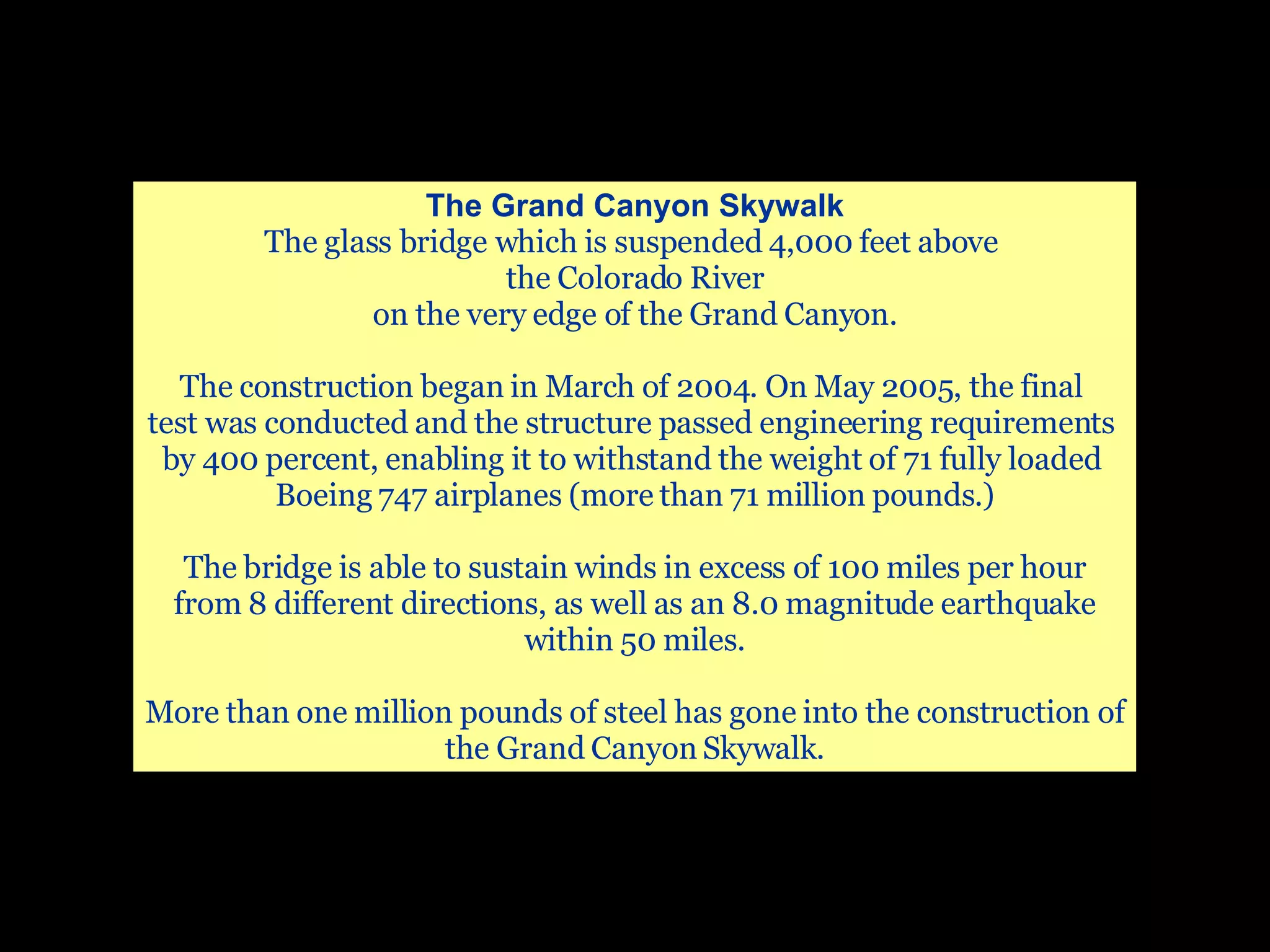 The Grand Canyon Skywalk
The glass bridge which is suspended 4,000 feet above the Colorado River on the very edge of the Grand Canyon.

The construction began in March of 2004. On May 2005, the final test was conducted and the structure passed engineering requirements by 400 percent, enabling it to withstand the weight of 71 fully loaded Boeing 747 airplanes (more than 71 million pounds.)

The bridge is able to sustain winds in excess of 100 miles per hour from 8 different directions, as well as an 8.0 magnitude earthquake within 50 miles.

More than one million pounds of steel has gone into the construction of the Grand Canyon Skywalk.